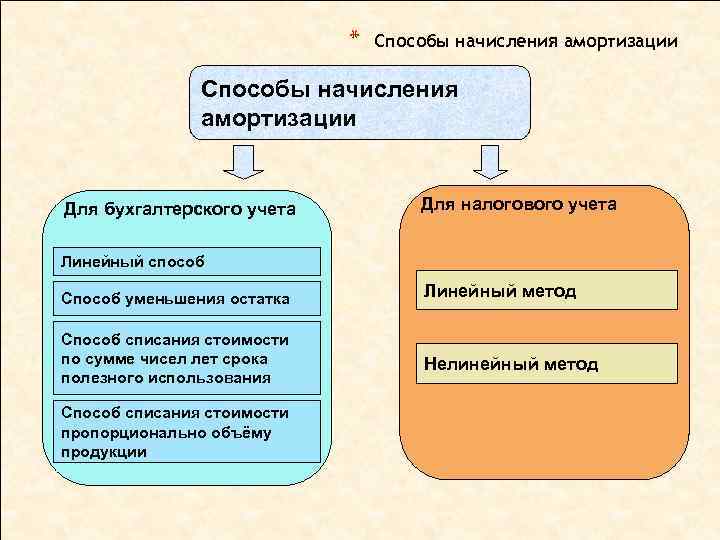 * Способы начисления амортизации

Способы начисления амортизации

Для бухгалтерского учета

Линейный способ

Способ уменьшения остатка

Способ списания стоимости по сумме чисел лет срока полезного использования

Способ списания стоимости пропорционально объёму продукции

Для налогового учета

Линейный метод

Нелинейный метод